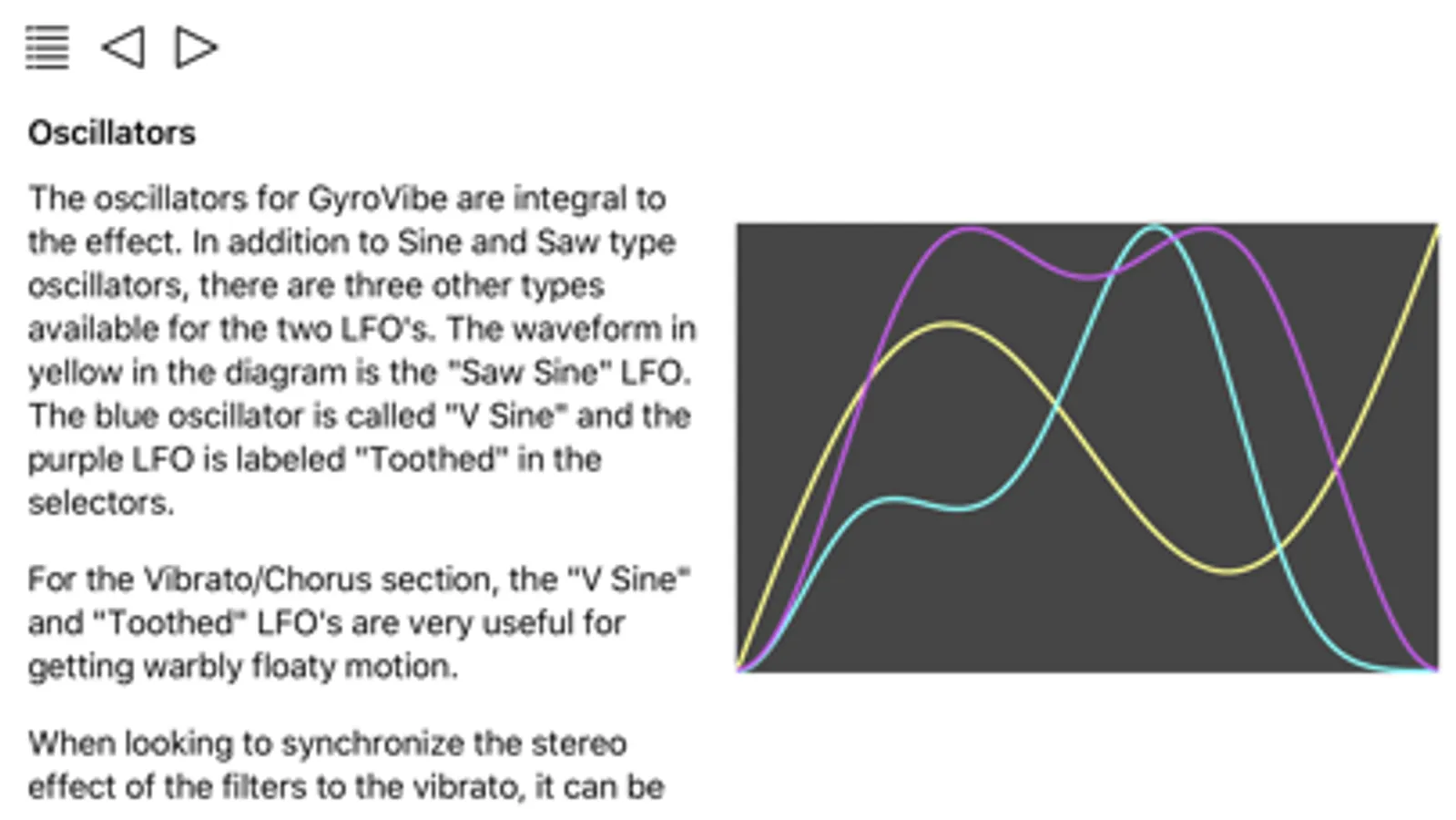 Oscillators

The oscillators for GyroVibe are integral to the effect. In addition to Sine and Saw type oscillators, there are three other types available for the two LFO's. The waveform in yellow in the diagram is the "Saw Sine" LFO. The blue oscillator is called "V Sine" and the purple LFO is labeled "Toothed" in the selectors.

For the Vibrato/Chorus section, the "V Sine" and "Toothed" LFO's are very useful for getting warbly floaty motion.

When looking to synchronize the stereo effect of the filters to the vibrato, it can be